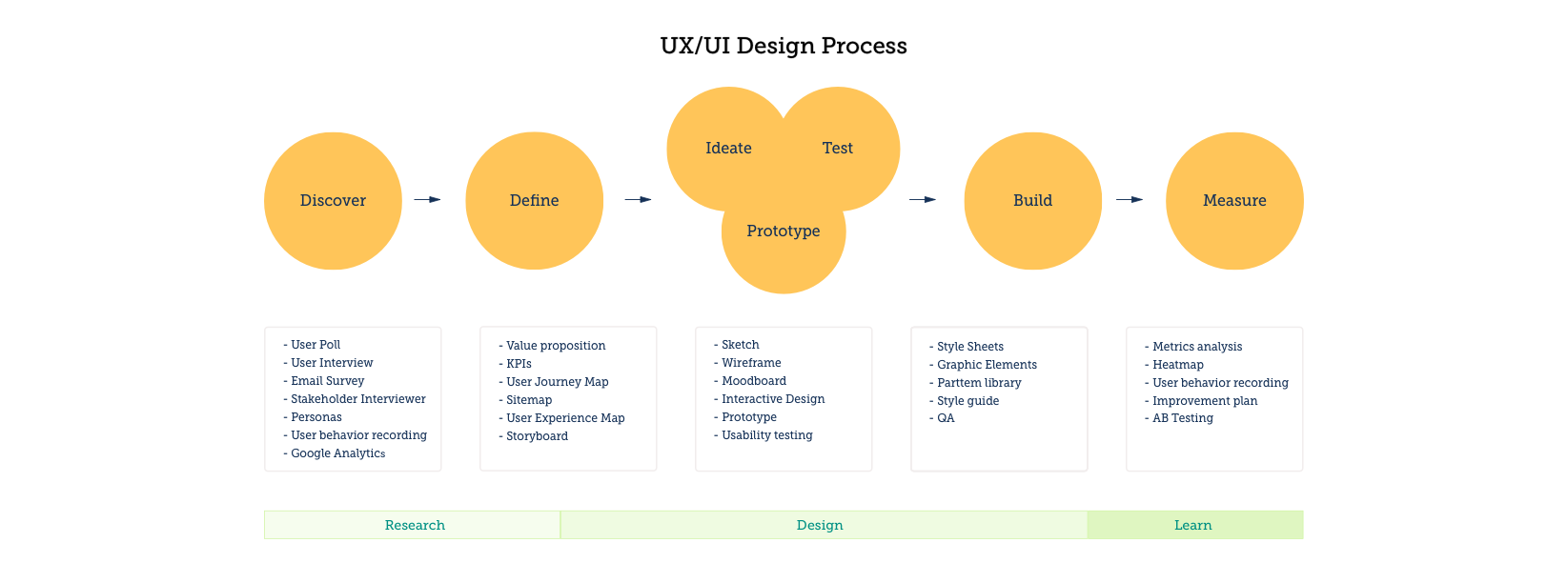 UX/UI Design Process

Discover

Define

Ideate

Test

Prototype

Build

Measure

- User Poll
- User Interview
- Email Survey
- Stakeholder Interviewer
- Personas
- User behavior recording
- Google Analytics

- Value proposition
- KPIs
- User Journey Map
- Sitemap
- User Experience Map
- Storyboard

- Sketch
- Wireframe
- Moodboard
- Interactive Design
- Prototype
- Usability testing

- Style Sheets
- Graphic Elements
- Parttem library
- Style guide
- QA

- Metrics analysis
- Heatmap
- User behavior recording
- Improvement plan
- AB Testing

Research

Design

Learn